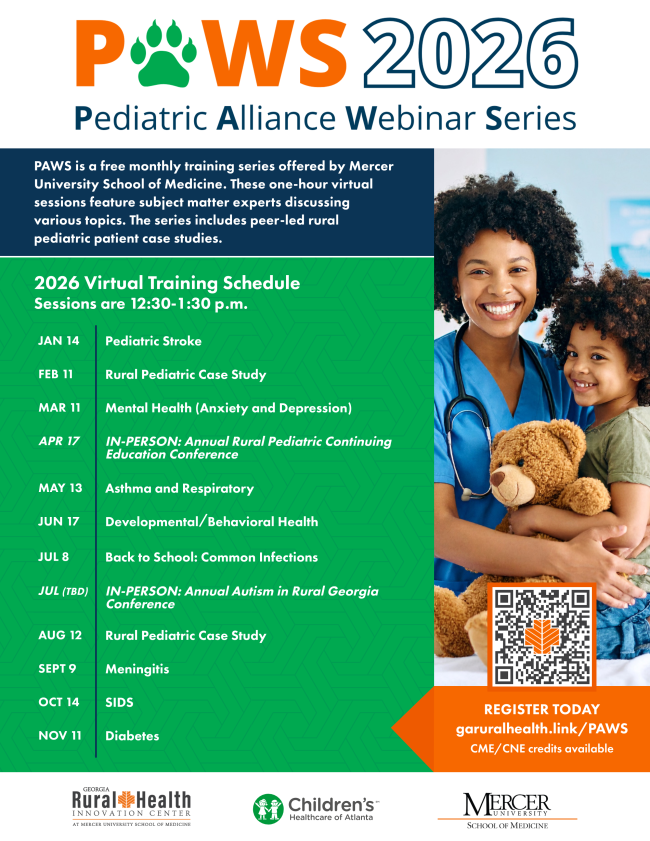 PAWS 2026
Pediatric Alliance Webinar Series

PAWS is a free monthly training series offered by Mercer University School of Medicine. These one-hour virtual sessions feature subject matter experts discussing various topics. The series includes peer-led rural pediatric patient case studies.

2026 Virtual Training Schedule
Sessions are 12:30-1:30 p.m.

| | |
|---|---|
| JAN 14 | Pediatric Stroke |
| FEB 11 | Rural Pediatric Case Study |
| MAR 11 | Mental Health (Anxiety and Depression) |
| APR 17 | IN-PERSON: Annual Rural Pediatric Continuing Education Conference |
| MAY 13 | Asthma and Respiratory |
| JUN 17 | Developmental/Behavioral Health |
| JUL 8 | Back to School: Common Infections |
| JUL (TBD) | IN-PERSON: Annual Autism in Rural Georgia Conference |
| AUG 12 | Rural Pediatric Case Study |
| SEPT 9 | Meningitis |
| OCT 14 | SIDS |
| NOV 11 | Diabetes |

REGISTER TODAY
garuralhealth.link/PAWS
CME/CNE credits available

GEORGIA Rural Health INNOVATION CENTER AT MERCER UNIVERSITY SCHOOL OF MEDICINE

Children's Healthcare of Atlanta

MERCER UNIVERSITY SCHOOL OF MEDICINE